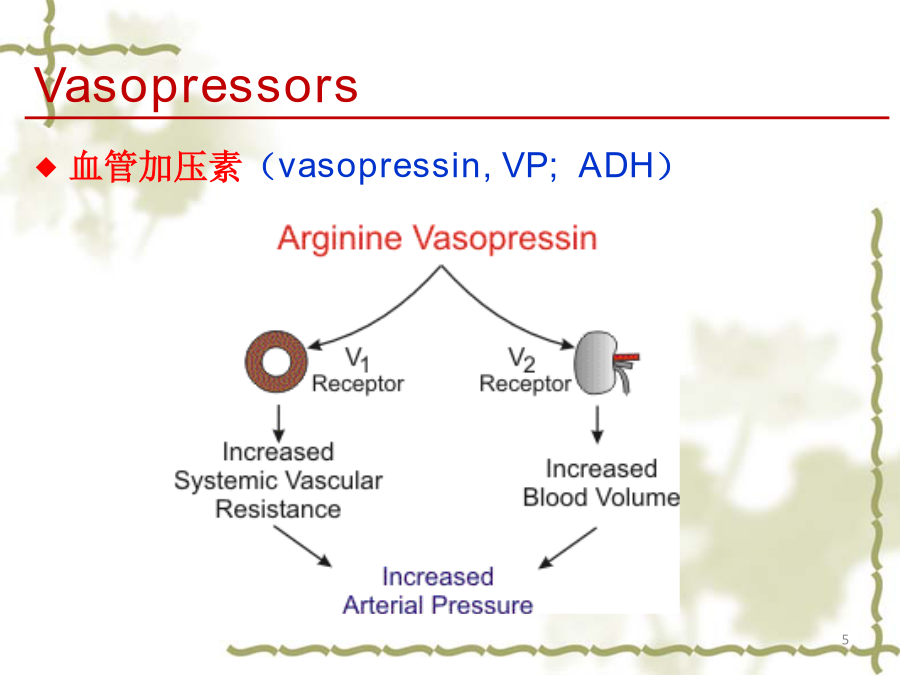 Vasopressors

◆ 血管加压素（vasopressin, VP; ADH）

Arginine Vasopressin

$V_1$ Receptor

$V_2$ Receptor

Increased Systemic Vascular Resistance

Increased Blood Volume

Increased Arterial Pressure

5